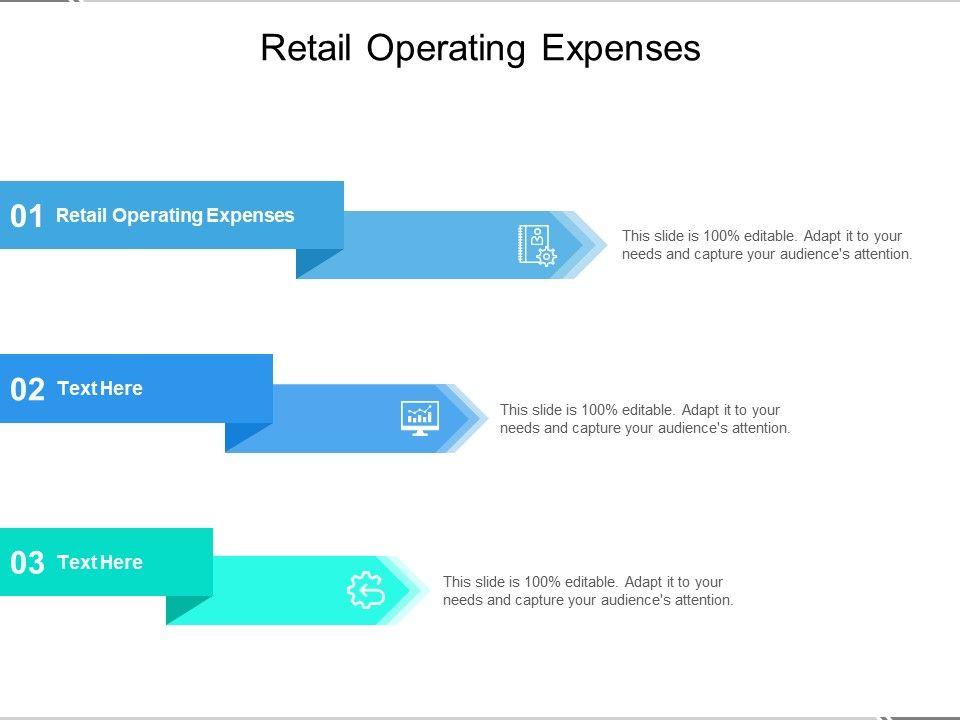 Retail Operating Expenses

01 Retail Operating Expenses

This slide is 100% editable. Adapt it to your needs and capture your audience's attention.

02 Text Here

This slide is 100% editable. Adapt it to your needs and capture your audience's attention.

03 Text Here

This slide is 100% editable. Adapt it to your needs and capture your audience's attention.